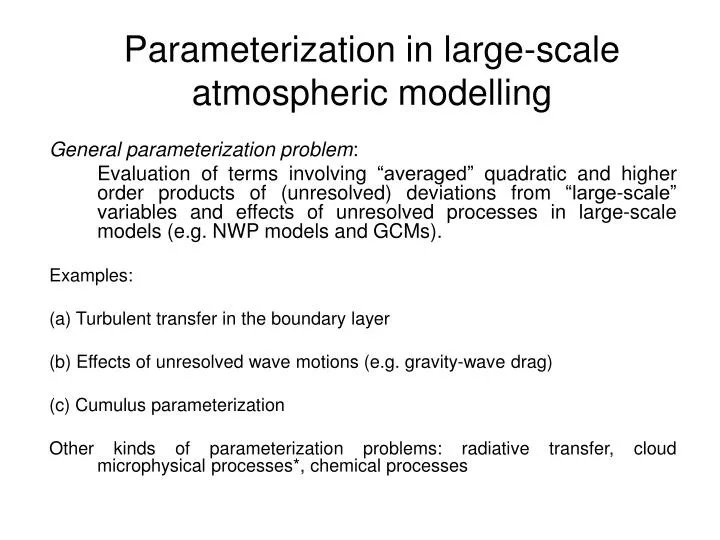 Parameterization in large-scale atmospheric modelling

General parameterization problem:

Evaluation of terms involving “averaged” quadratic and higher order products of (unresolved) deviations from “large-scale” variables and effects of unresolved processes in large-scale models (e.g. NWP models and GCMs).

Examples:

(a) Turbulent transfer in the boundary layer

(b) Effects of unresolved wave motions (e.g. gravity-wave drag)

(c) Cumulus parameterization

Other kinds of parameterization problems: radiative transfer, cloud microphysical processes*, chemical processes